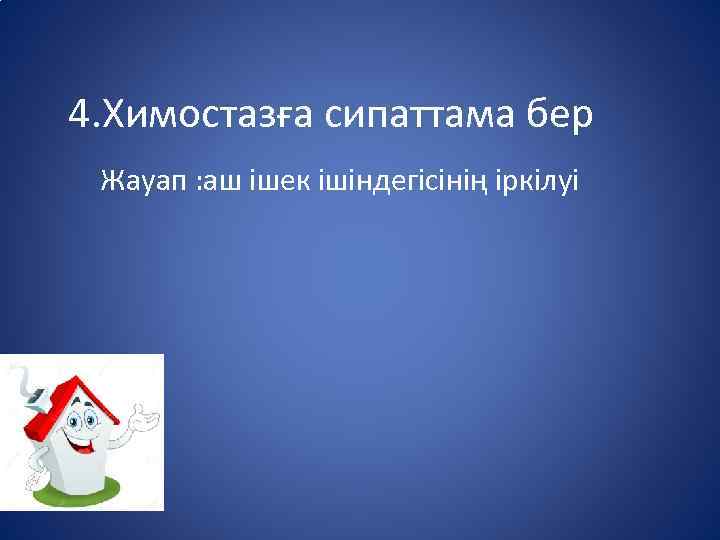 4.Химостазға сипаттама бер

Жауап :аш ішек ішіндегісінің іркілуі